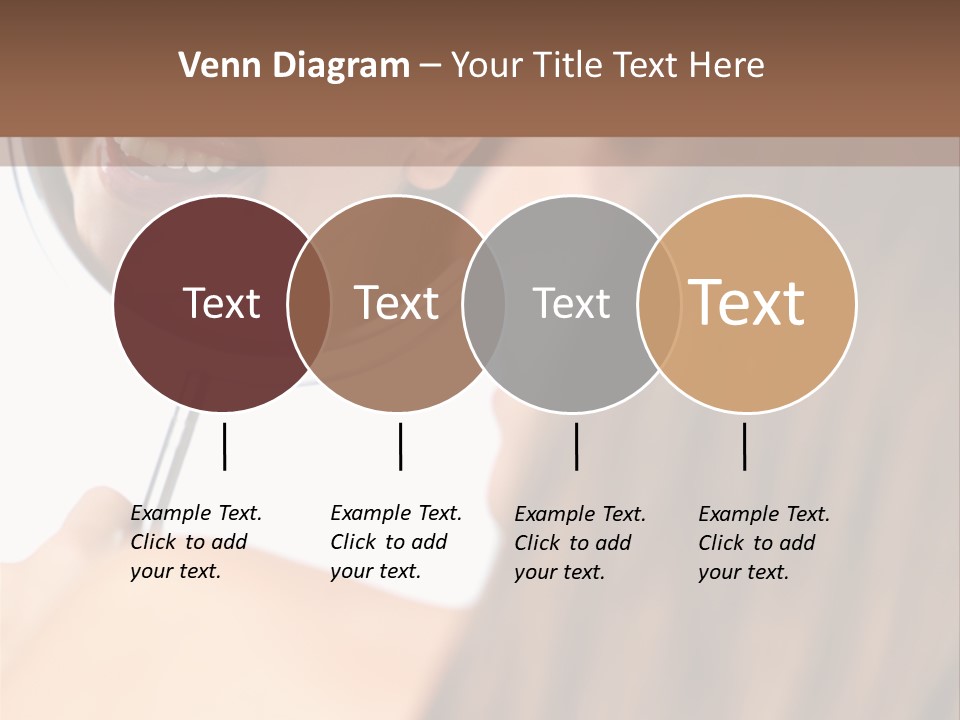 Venn Diagram – Your Title Text Here

Text

Text

Text

Text

Example Text. Click to add your text.

Example Text. Click to add your text.

Example Text. Click to add your text.

Example Text. Click to add your text.